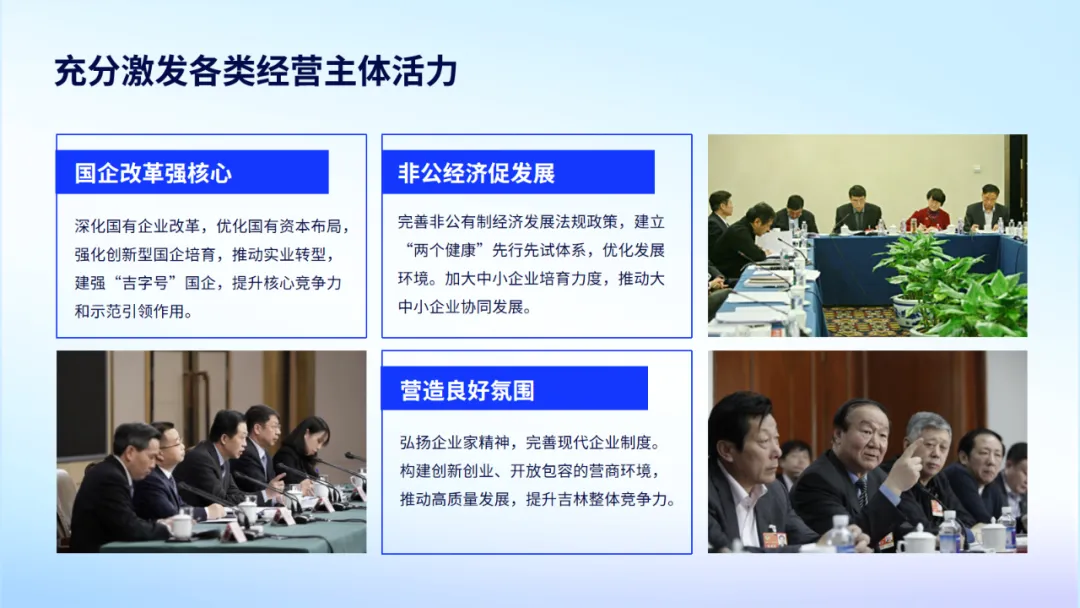 充分激发各类经营主体活力

国企改革强核心

深化国有企业改革，优化国有资本布局，强化创新型国企培育，推动实业转型，建强“吉字号”国企，提升核心竞争力和示范引领作用。

非公经济促发展

完善非公有制经济发展法规政策，建立“两个健康”先行先试体系，优化发展环境。加大中小企业培育力度，推动大中小企业协同发展。

营造良好氛围

弘扬企业家精神，完善现代企业制度。构建创新创业、开放包容的营商环境，推动高质量发展，提升吉林整体竞争力。